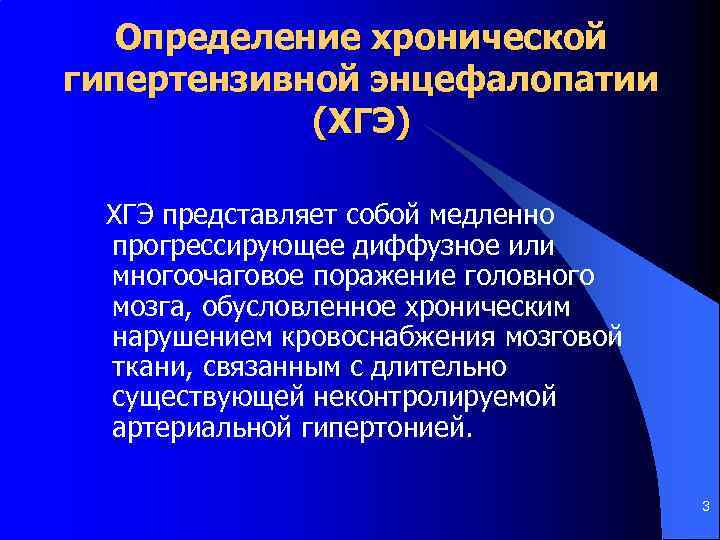 Определение хронической гипертензивной энцефалопатии (ХГЭ)

ХГЭ представляет собой медленно прогрессирующее диффузное или многоочаговое поражение головного мозга, обусловленное хроническим нарушением кровоснабжения мозговой ткани, связанным с длительно существующей неконтролируемой артериальной гипертонией.

3